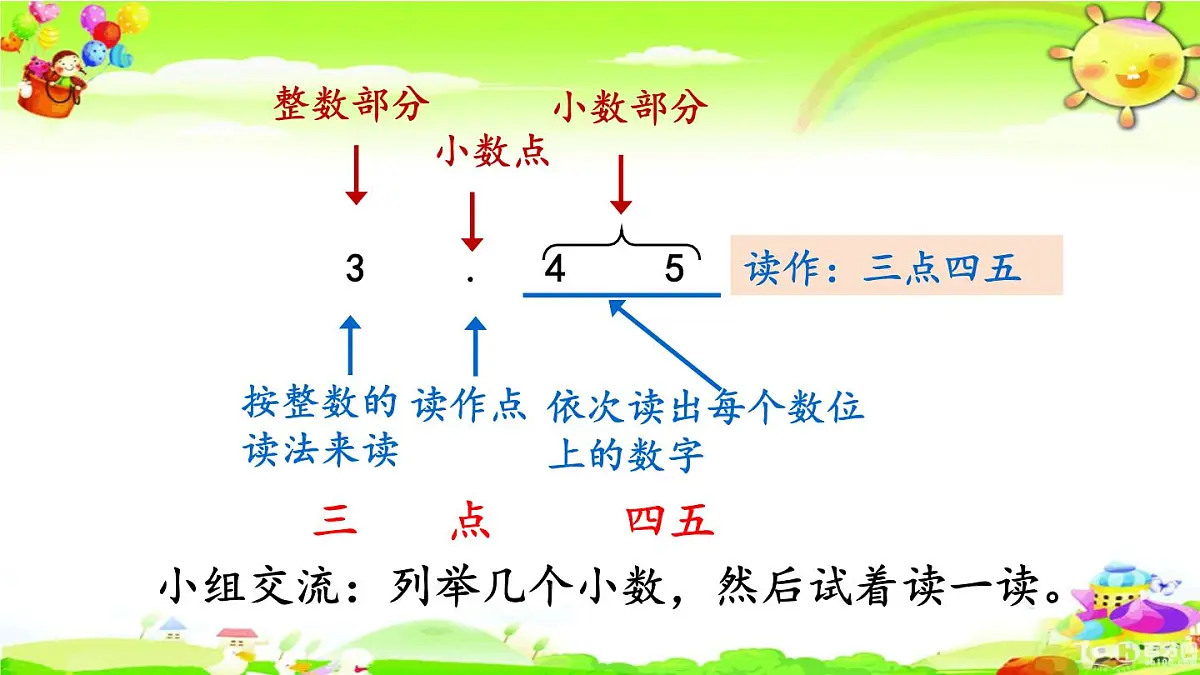 整数部分

小数点

小数部分

3 . 4 5

读作：三点四五

按整数的读法来读

读作点

依次读出每个数位上的数字

三 点 四五

小组交流：列举几个小数，然后试着读一读。